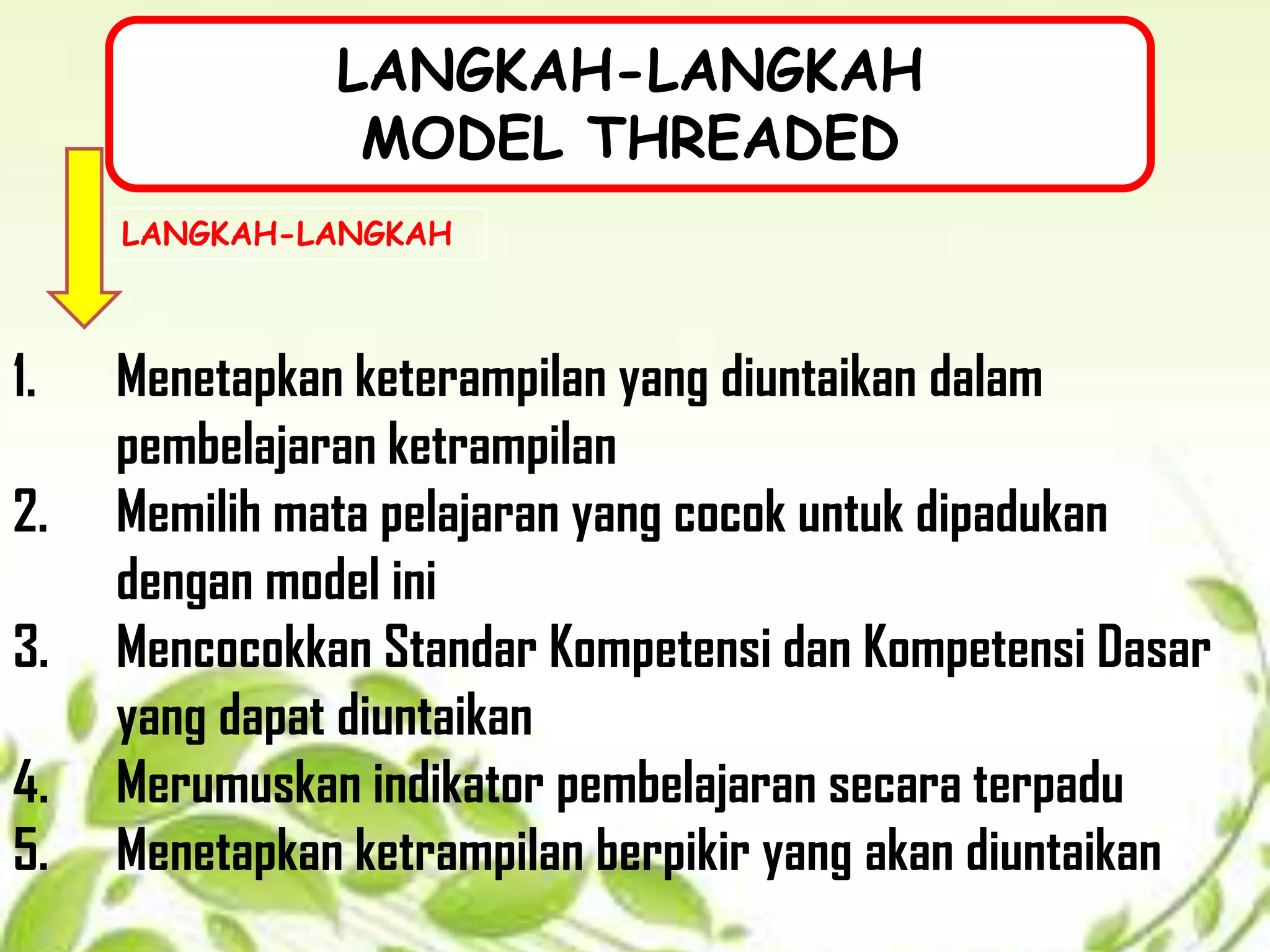 LANGKAH-LANGKAH
MODEL THREADED

LANGKAH-LANGKAH

1. Menetapkan keterampilan yang diuntaikan dalam pembelajaran ketrampilan
2. Memilih mata pelajaran yang cocok untuk dipadukan dengan model ini
3. Mencocokkan Standar Kompetensi dan Kompetensi Dasar yang dapat diuntaikan
4. Merumuskan indikator pembelajaran secara terpadu
5. Menetapkan ketrampilan berpikir yang akan diuntaikan